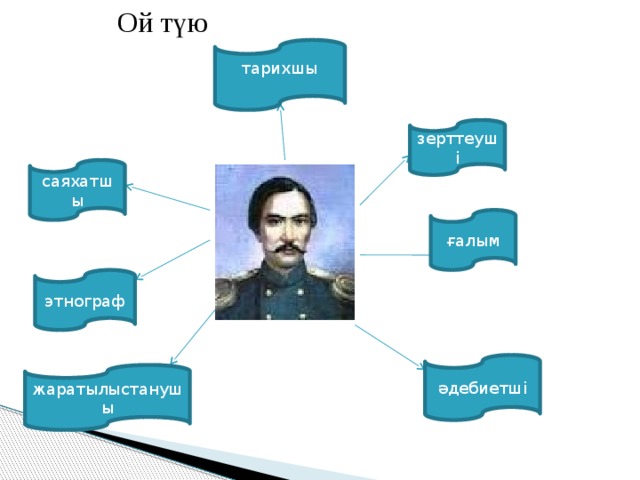 Ой түю

тарихшы

зерттеуші

саяхатшы

ғалым

этнограф

жаратылыстанушы

әдебиетші